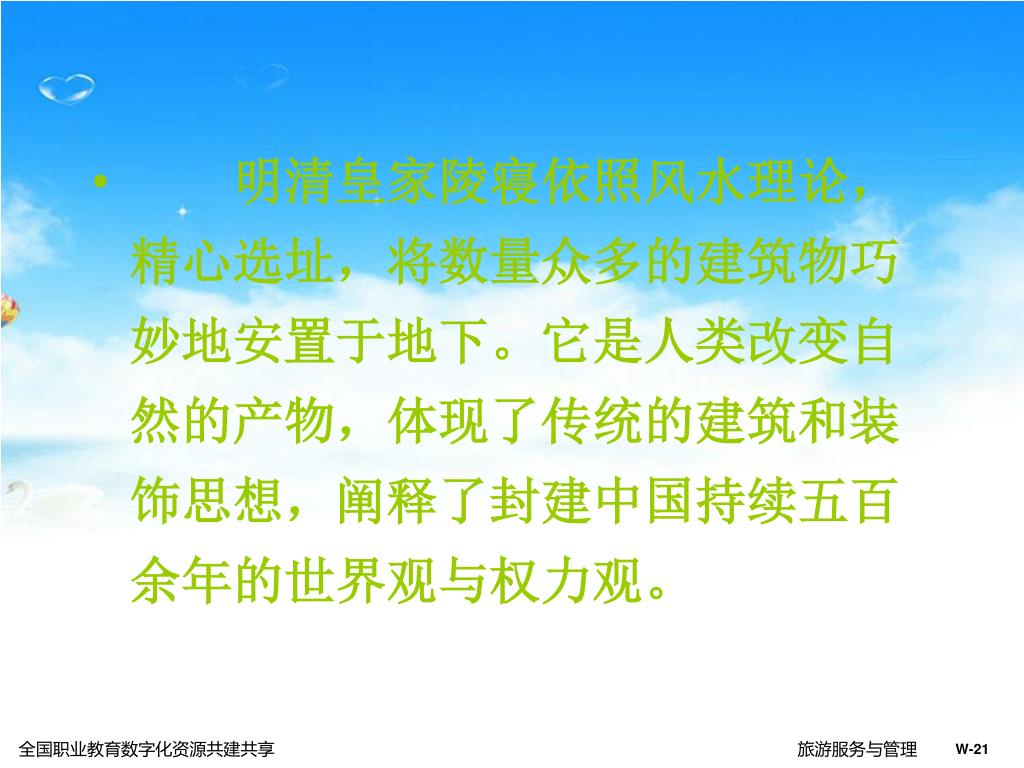 • 明清皇家陵寝依照风水理论，精心选址，将数量众多的建筑物巧妙地安置于地下。它是人类改变自然的产物，体现了传统的建筑和装饰思想，阐释了封建中国持续五百余年的世界观与权力观。

全国职业教育数字化资源共建共享

旅游服务与管理 W-21